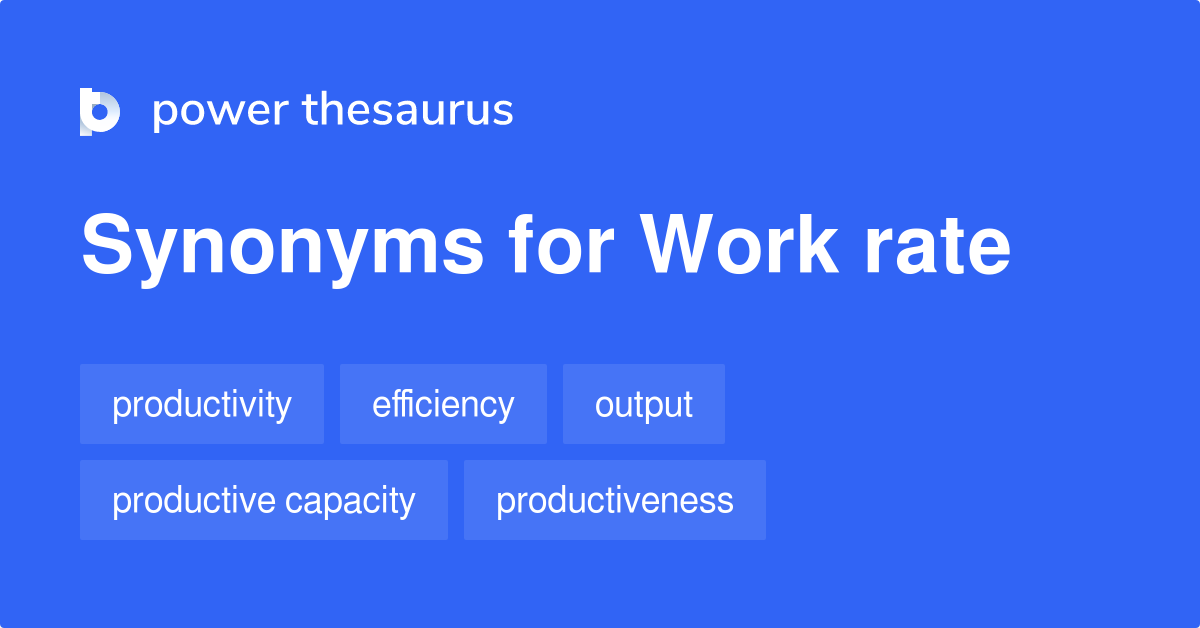 power thesaurus

Synonyms for Work rate

productivity
efficiency
output
productive capacity
productiveness